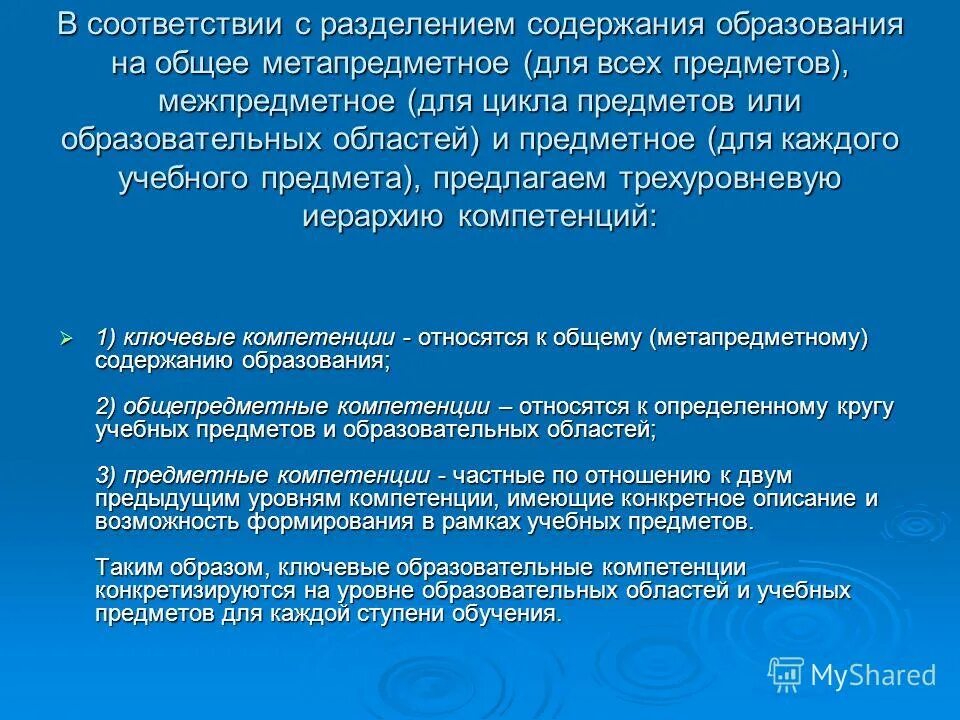 В соответствии с разделением содержания образования на общее метапредметное (для всех предметов), межпредметное (для цикла предметов или образовательных областей) и предметное (для каждого учебного предмета), предлагаем трехуровневую иерархию компетенций:

1) ключевые компетенции - относятся к общему (метапредметному) содержанию образования;

2) общепредметные компетенции – относятся к определенному кругу учебных предметов и образовательных областей;

3) предметные компетенции - частные по отношению к двум предыдущим уровням компетенции, имеющие конкретное описание и возможность формирования в рамках учебных предметов.

Таким образом, ключевые образовательные компетенции конкретизируются на уровне образовательных областей и учебных предметов для каждой ступени обучения.

MyShared